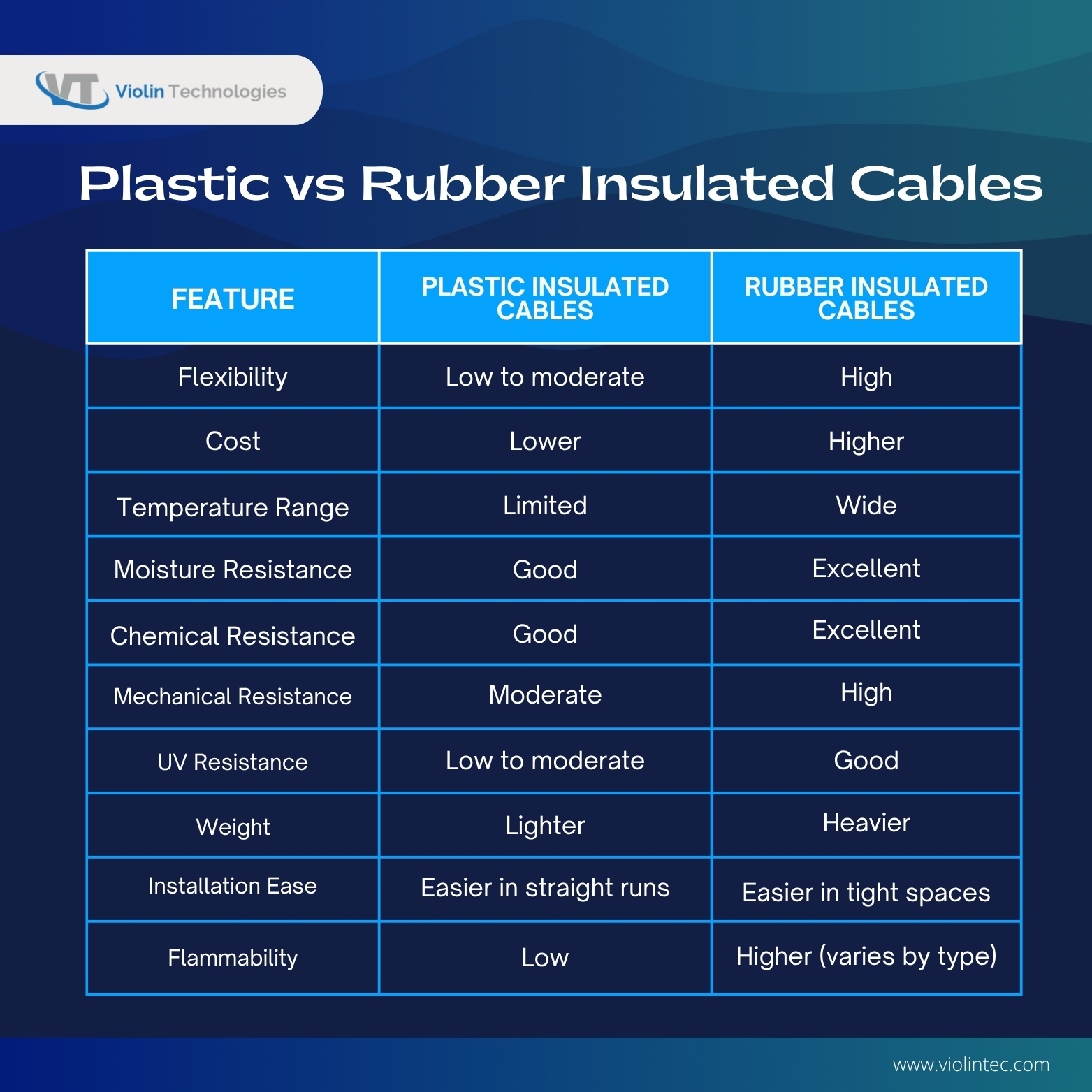 VT Violin Technologies

Plastic vs Rubber Insulated Cables

| FEATURE | PLASTIC INSULATED CABLES | RUBBER INSULATED CABLES |
|---|---|---|
| Flexibility | Low to moderate | High |
| Cost | Lower | Higher |
| Temperature Range | Limited | Wide |
| Moisture Resistance | Good | Excellent |
| Chemical Resistance | Good | Excellent |
| Mechanical Resistance | Moderate | High |
| UV Resistance | Low to moderate | Good |
| Weight | Lighter | Heavier |
| Installation Ease | Easier in straight runs | Easier in tight spaces |
| Flammability | Low | Higher (varies by type) |

www.violintec.com